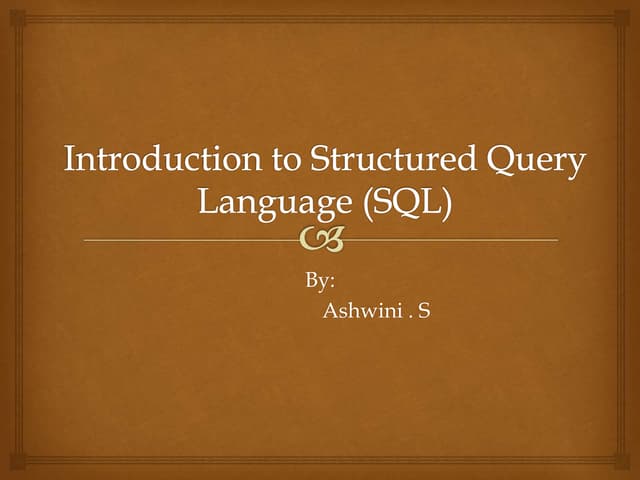 Introduction to Structured Query Language (SQL)

By:
Ashwini . S